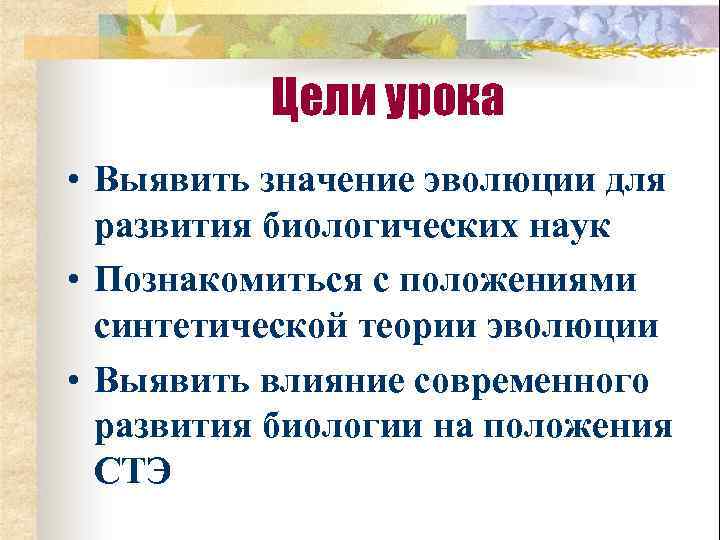 Цели урока

• Выявить значение эволюции для развития биологических наук
• Познакомиться с положениями синтетической теории эволюции
• Выявить влияние современного развития биологии на положения СТЭ